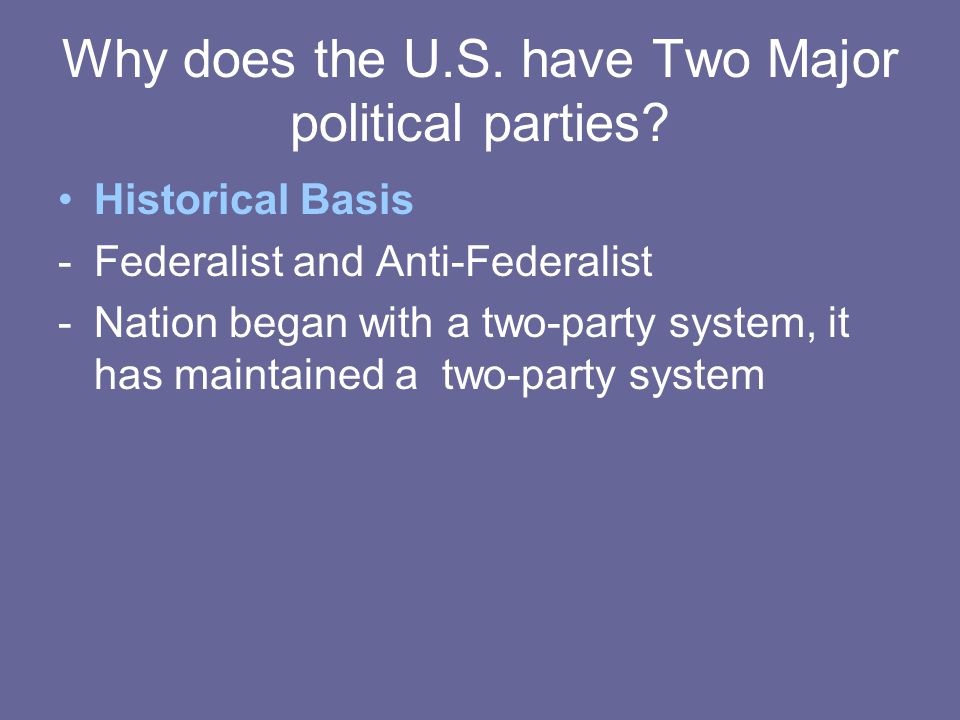 Why does the U.S. have Two Major political parties?

• Historical Basis
- Federalist and Anti-Federalist
- Nation began with a two-party system, it has maintained a two-party system